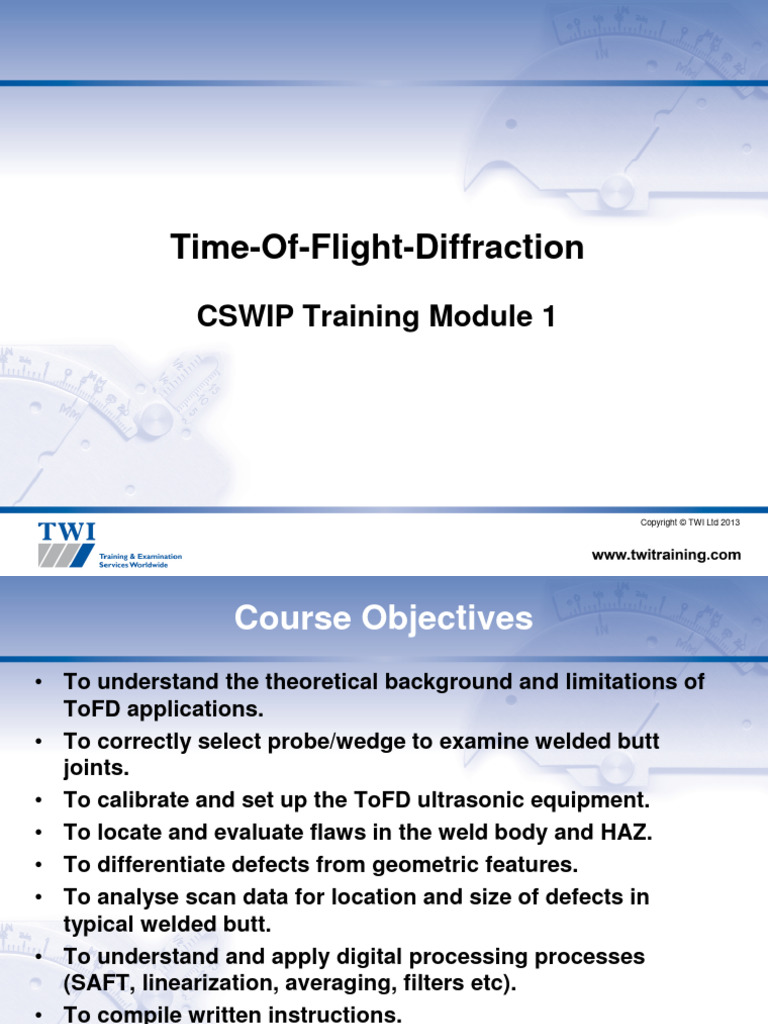 Time-Of-Flight-Diffraction

CSWIP Training Module 1

TWI

Training & Examination Services Worldwide

Copyright © TWI Ltd 2013

www.twitraining.com

Course Objectives

• To understand the theoretical background and limitations of ToFD applications.
• To correctly select probe/wedge to examine welded butt joints.
• To calibrate and set up the ToFD ultrasonic equipment.
• To locate and evaluate flaws in the weld body and HAZ.
• To differentiate defects from geometric features.
• To analyse scan data for location and size of defects in typical welded butt.
• To understand and apply digital processing processes (SAFT, linearization, averaging, filters etc).
• To compile written instructions.